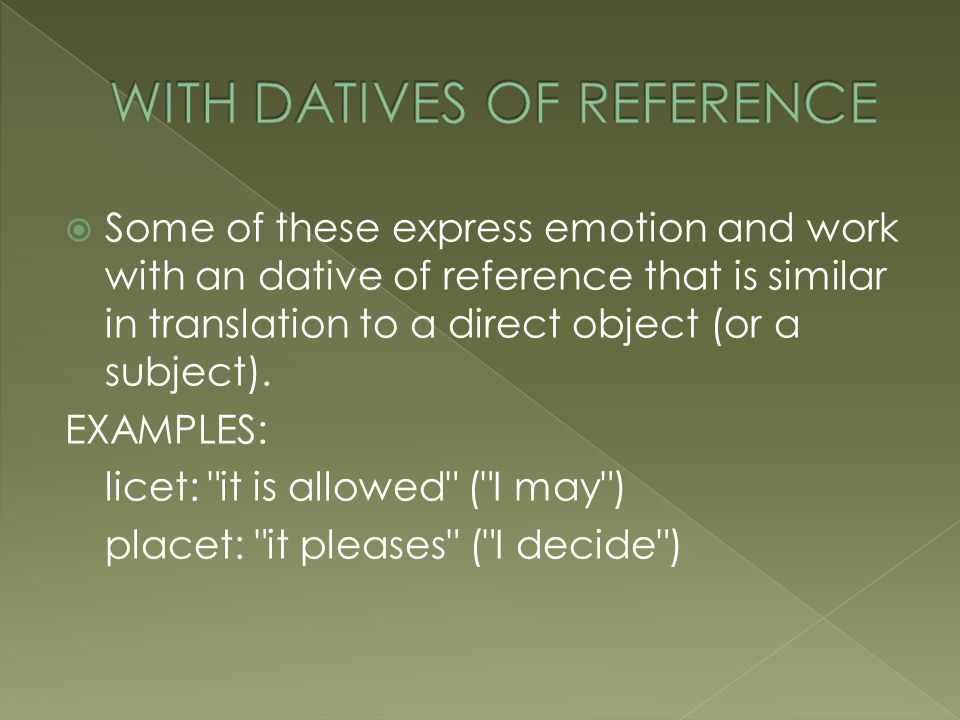 WITH DATIVES OF REFERENCE

Some of these express emotion and work with an dative of reference that is similar in translation to a direct object (or a subject).

EXAMPLES:

licet: "it is allowed" ("I may")

placet: "it pleases" ("I decide")